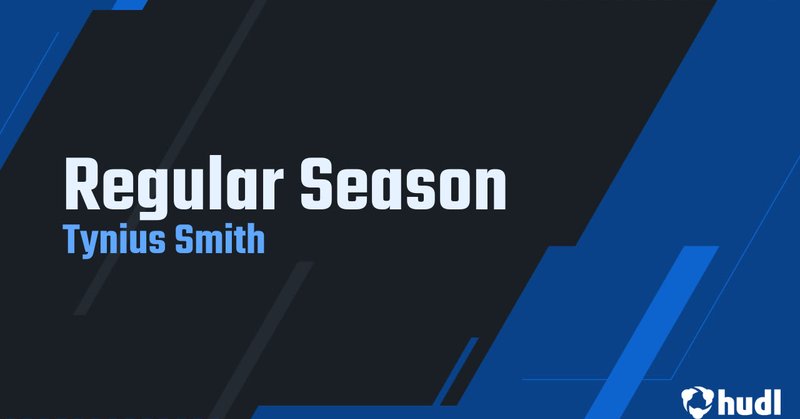 Regular Season
Tynius Smith

hudl